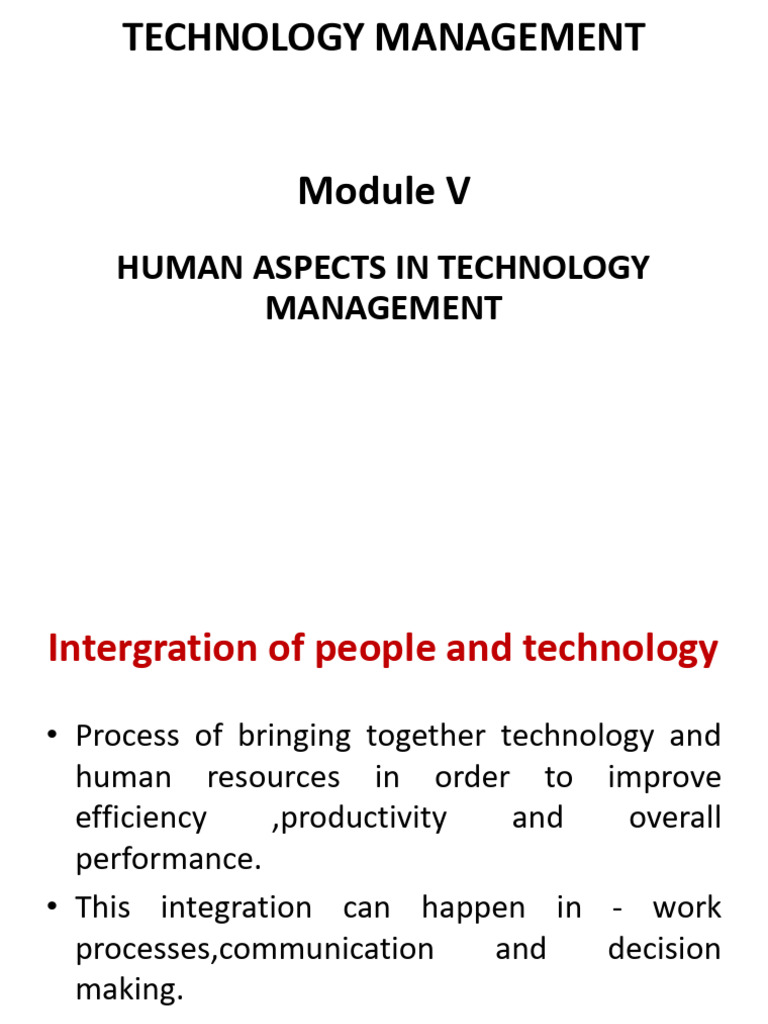 TECHNOLOGY MANAGEMENT

Module V

HUMAN ASPECTS IN TECHNOLOGY MANAGEMENT

Intergration of people and technology

• Process of bringing together technology and human resources in order to improve efficiency ,productivity and overall performance.

• This integration can happen in - work processes,communication and decision making.